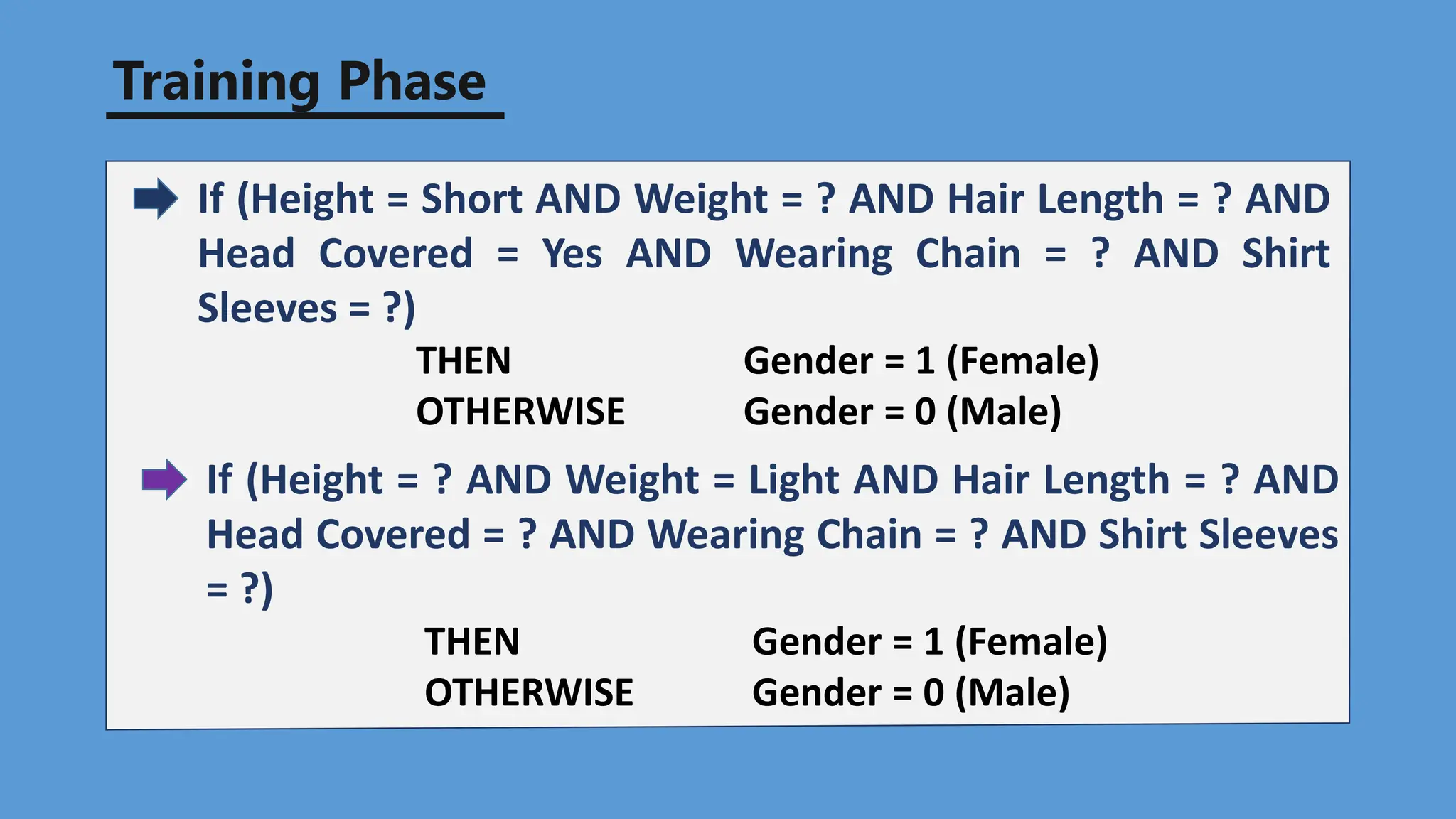 Training Phase

If (Height = Short AND Weight = ? AND Hair Length = ? AND Head Covered = Yes AND Wearing Chain = ? AND Shirt Sleeves = ?)

THEN Gender = 1 (Female)
OTHERWISE Gender = 0 (Male)

If (Height = ? AND Weight = Light AND Hair Length = ? AND Head Covered = ? AND Wearing Chain = ? AND Shirt Sleeves = ?)

THEN Gender = 1 (Female)
OTHERWISE Gender = 0 (Male)